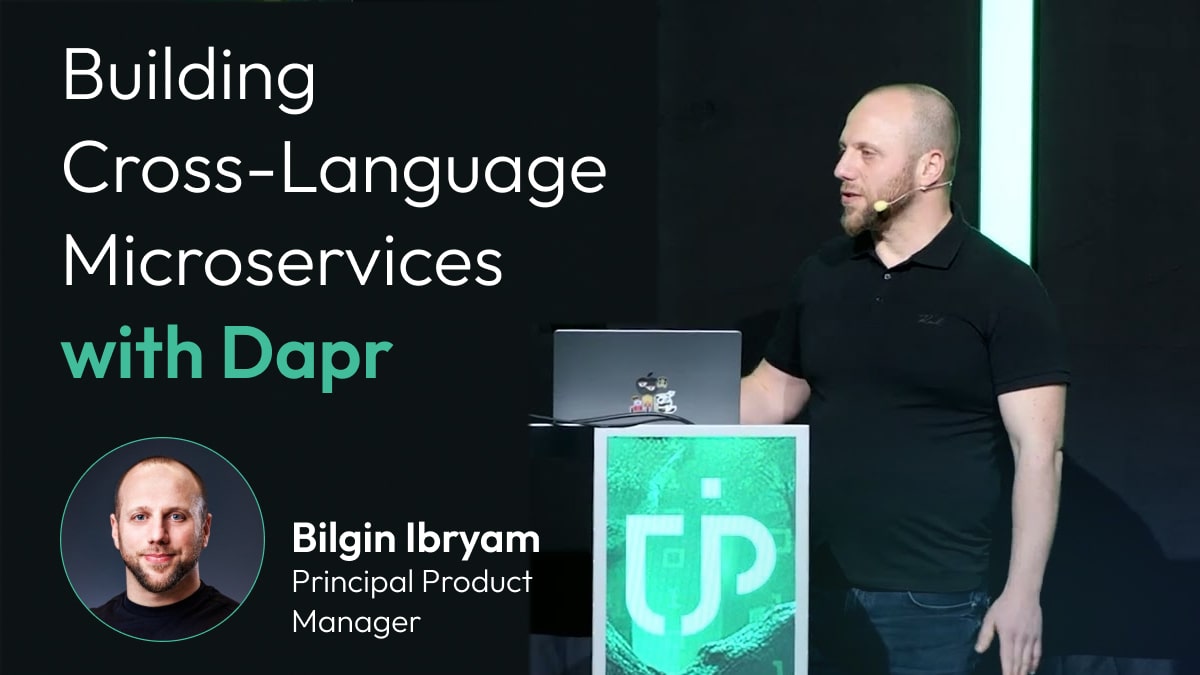 Building Cross-Language Microservices with Dapr

Bilgin Ibryam
Principal Product Manager